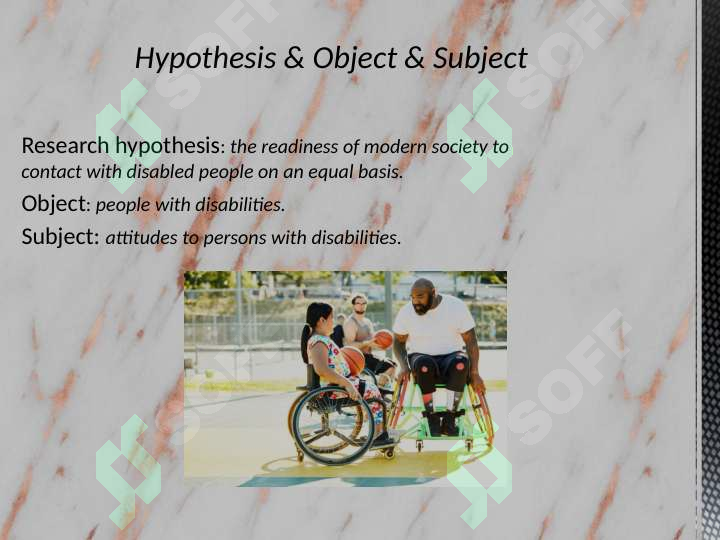 Hypothesis & Object & Subject

Research hypothesis: the readiness of modern society to contact with disabled people on an equal basis.

Object: people with disabilities.

Subject: attitudes to persons with disabilities.

SOFT SOFT SOFT SOFT